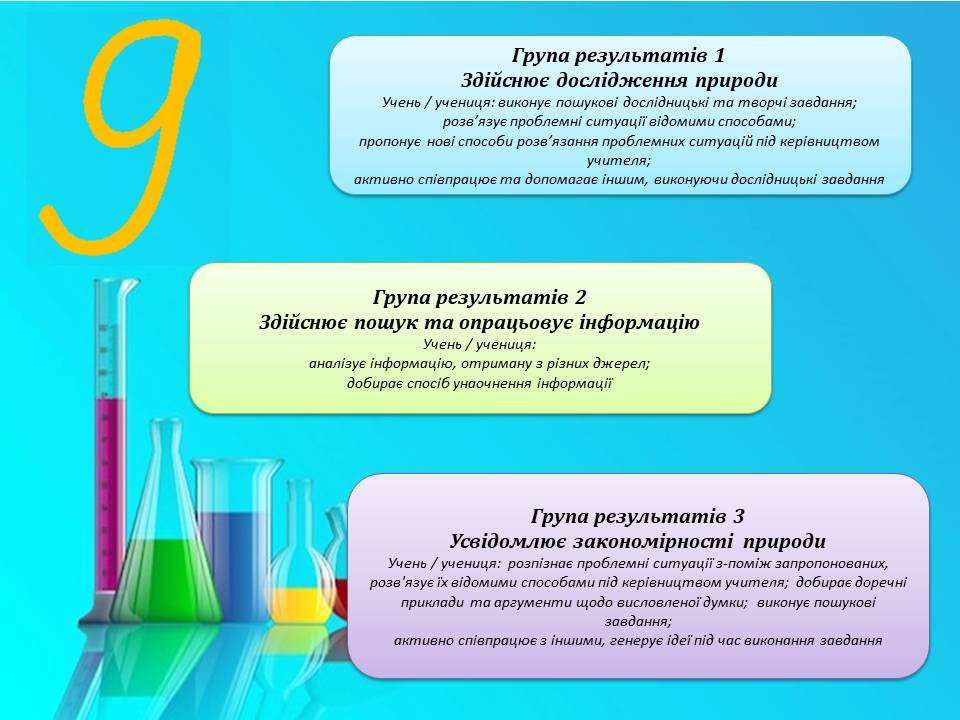 9

Група результатів 1
Здійснює дослідження природи
Учень / учениця: виконує пошукові дослідницькі та творчі завдання; розв'язує проблемні ситуації відомими способами; пропонує нові способи розв'язання проблемних ситуацій під керівництвом учителя; активно співпрацює та допомагає іншим, виконуючи дослідницькі завдання

Група результатів 2
Здійснює пошук та опрацьовує інформацію
Учень / учениця: аналізує інформацію, отриману з різних джерел; добирає спосіб унаочнення інформації

Група результатів 3
Усвідомлює закономірності природи
Учень / учениця: розпізнає проблемні ситуації з-поміж запропонованих, розв'язує їх відомими способами під керівництвом учителя; добирає доречні приклади та аргументи щодо висловленої думки; виконує пошукові завдання; активно співпрацює з іншими, генерує ідеї під час виконання завдання